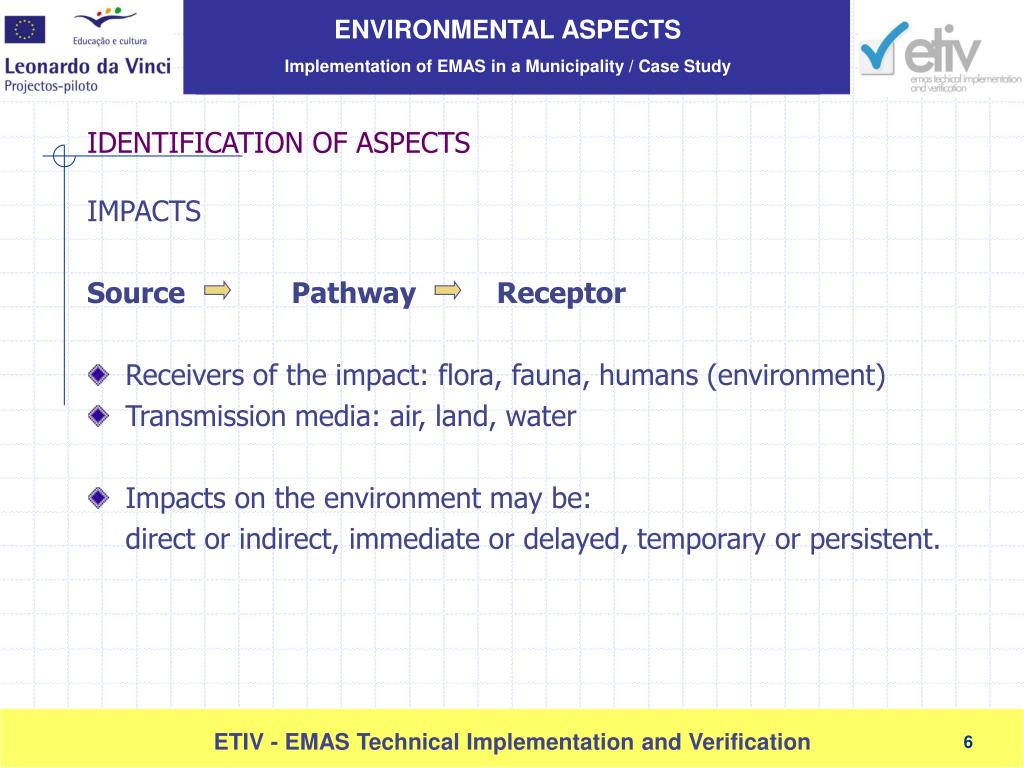 Educação e cultura
Leonardo da Vinci
Projectos-piloto

ENVIRONMENTAL ASPECTS

Implementation of EMAS in a Municipality / Case Study

etiv
emas technical implementation and verification

IDENTIFICATION OF ASPECTS

IMPACTS

Source Pathway Receptor

Receivers of the impact: flora, fauna, humans (environment)

Transmission media: air, land, water

Impacts on the environment may be:
direct or indirect, immediate or delayed, temporary or persistent.

ETIV - EMAS Technical Implementation and Verification

6